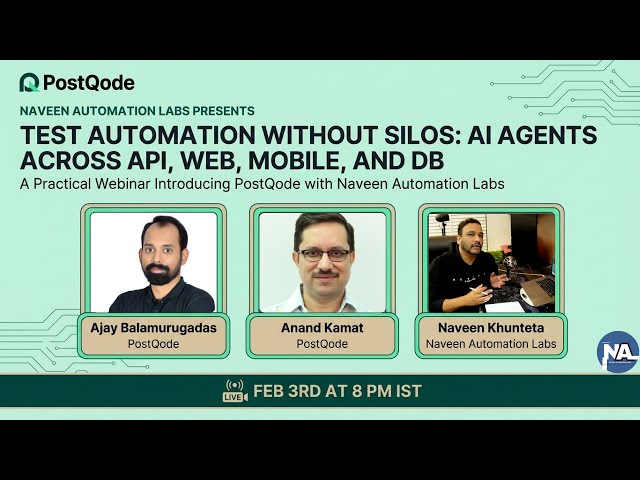 PostQode

NAVEEN AUTOMATION LABS PRESENTS

TEST AUTOMATION WITHOUT SILOS: AI AGENTS ACROSS API, WEB, MOBILE, AND DB

A Practical Webinar Introducing PostQode with Naveen Automation Labs

Ajay Balamurugadas
PostQode

Anand Kamat
PostQode

Naveen Khunteta
Naveen Automation Labs

NA

LIVE

FEB 3RD AT 8 PM IST